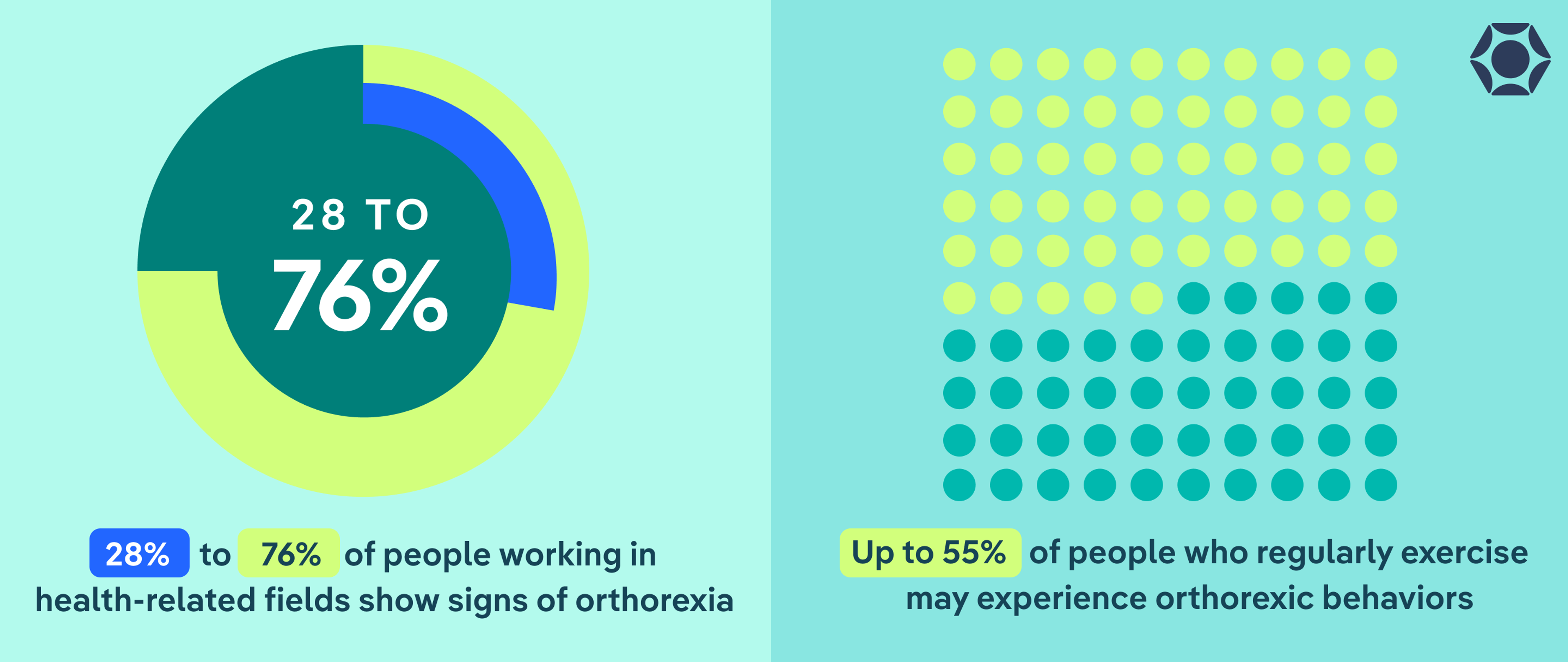 28 TO
76%

28% to 76% of people working in health-related fields show signs of orthorexia

Up to 55% of people who regularly exercise may experience orthorexic behaviors